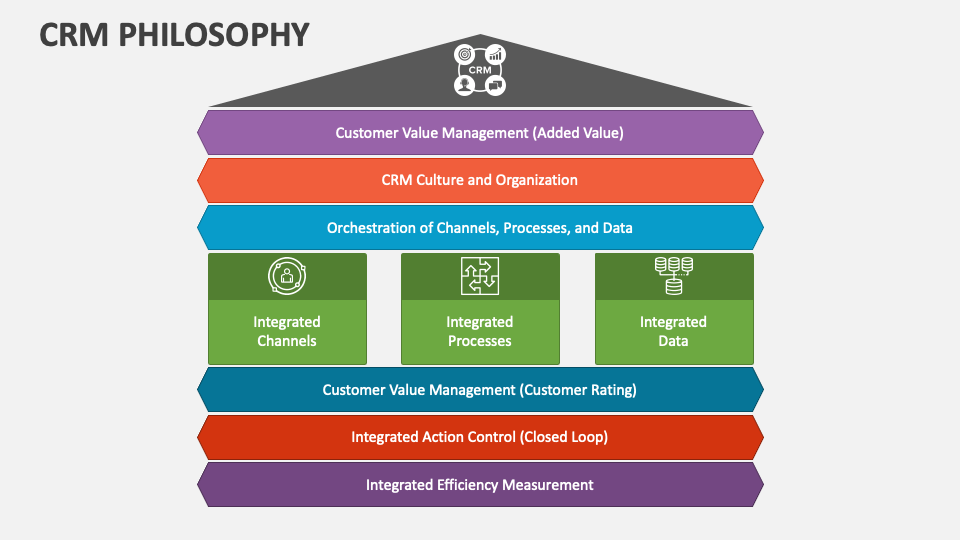 CRM PHILOSOPHY

CRM

Customer Value Management (Added Value)

CRM Culture and Organization

Orchestration of Channels, Processes, and Data

Integrated Channels

Integrated Processes

Integrated Data

Customer Value Management (Customer Rating)

Integrated Action Control (Closed Loop)

Integrated Efficiency Measurement